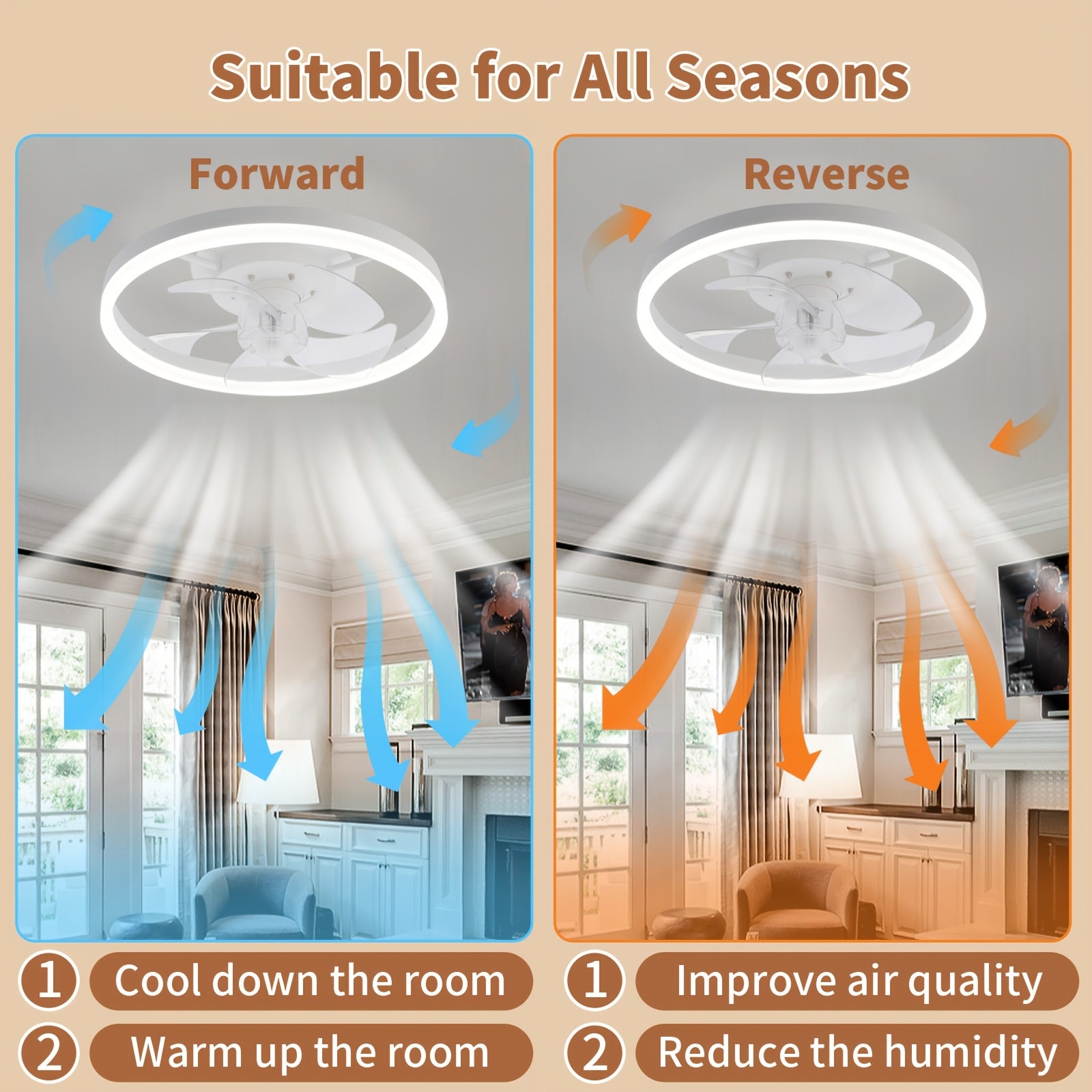 Suitable for All Seasons

Forward

1 Cool down the room

2 Warm up the room

Reverse

1 Improve air quality

2 Reduce the humidity